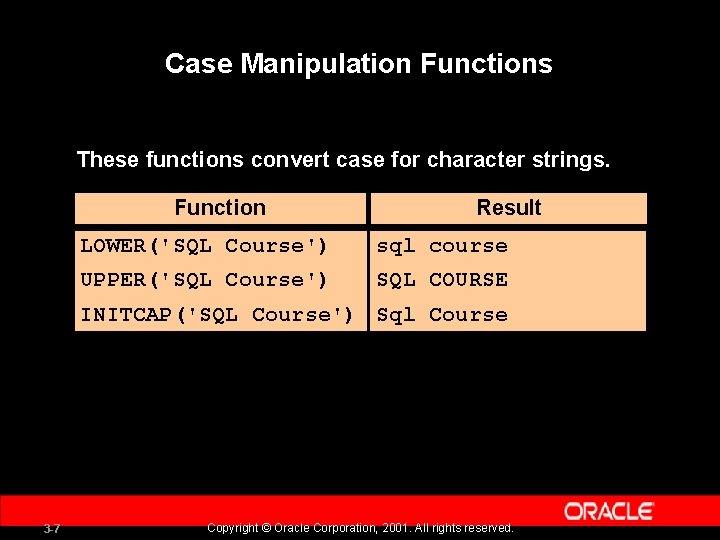 Case Manipulation Functions

These functions convert case for character strings.

| Function | Result |
|---|---|
| LOWER('SQL Course') | sql course |
| UPPER('SQL Course') | SQL COURSE |
| INITCAP('SQL Course') | Sql Course |

ORACLE

3-7

Copyright © Oracle Corporation, 2001. All rights reserved.